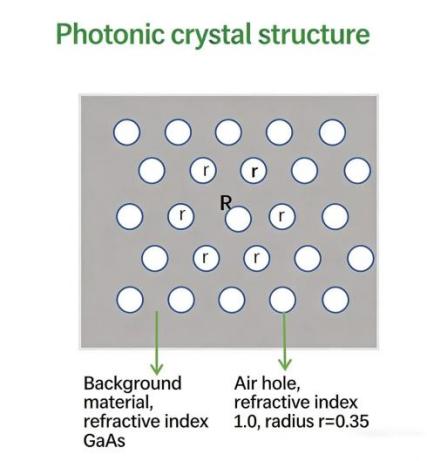 Photonic crystal structure

r r

R

r r

r r

Background material, refractive index GaAs

Air hole, refractive index 1.0, radius r=0.35